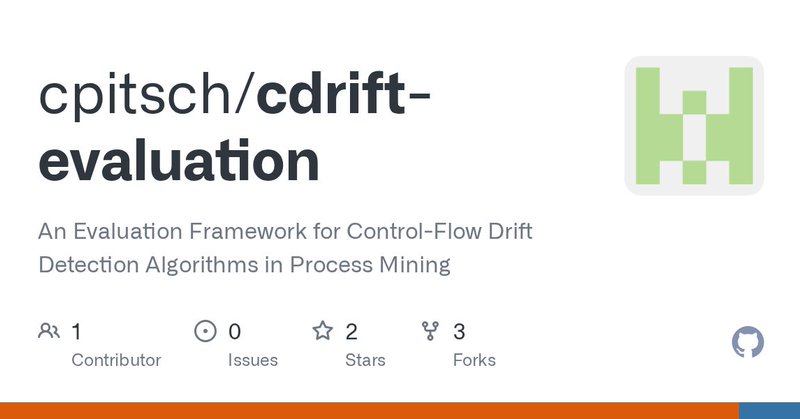 cpitsch/cdrift-evaluation

An Evaluation Framework for Control-Flow Drift Detection Algorithms in Process Mining

1 Contributor
0 Issues
2 Stars
3 Forks